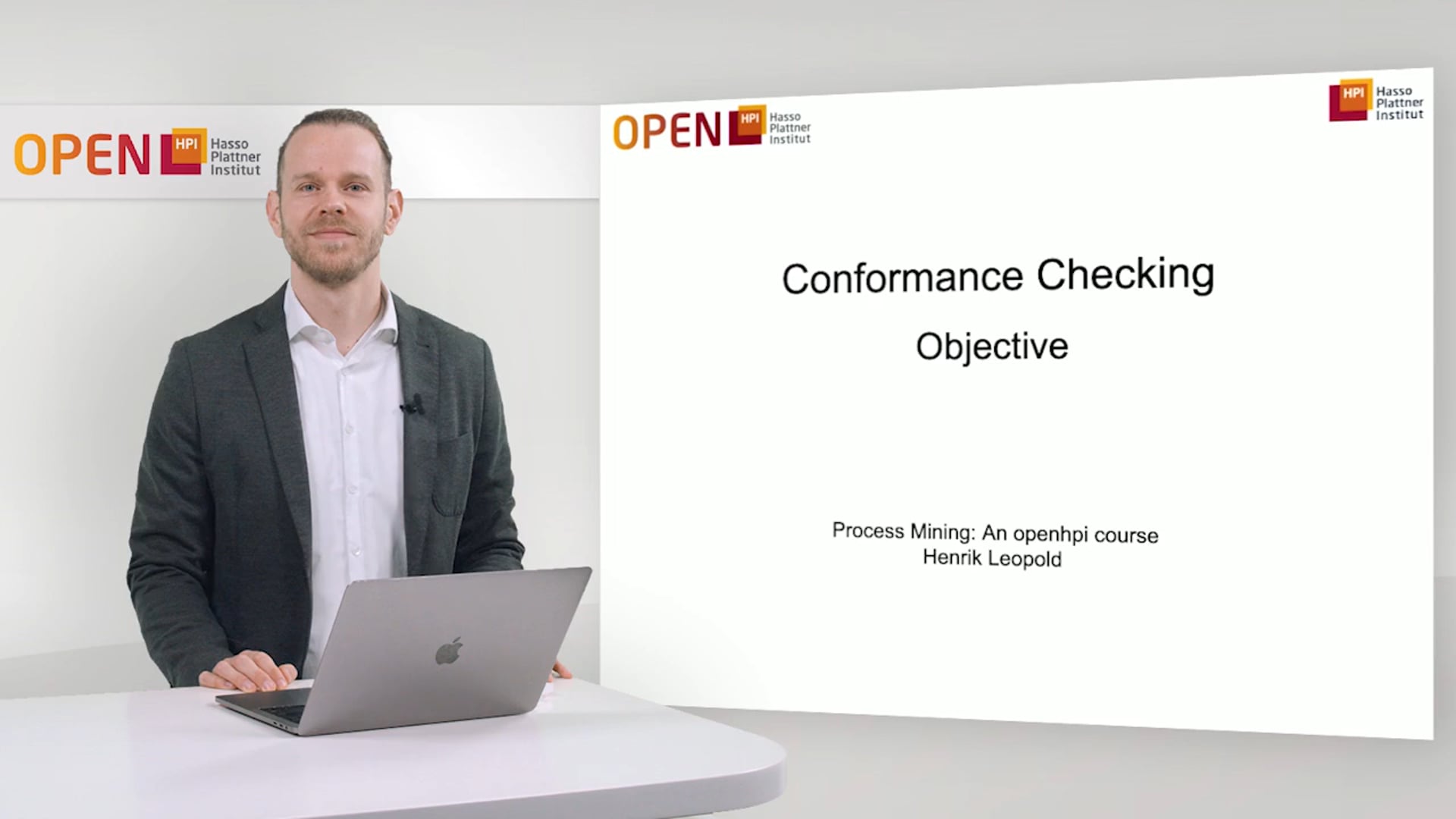 OPEN HPI Hasso Plattner Institut

OPEN HPI Hasso Plattner Institut

HPI Hasso Plattner Institut

Conformance Checking

Objective

Process Mining: An openhpi course
Henrik Leopold